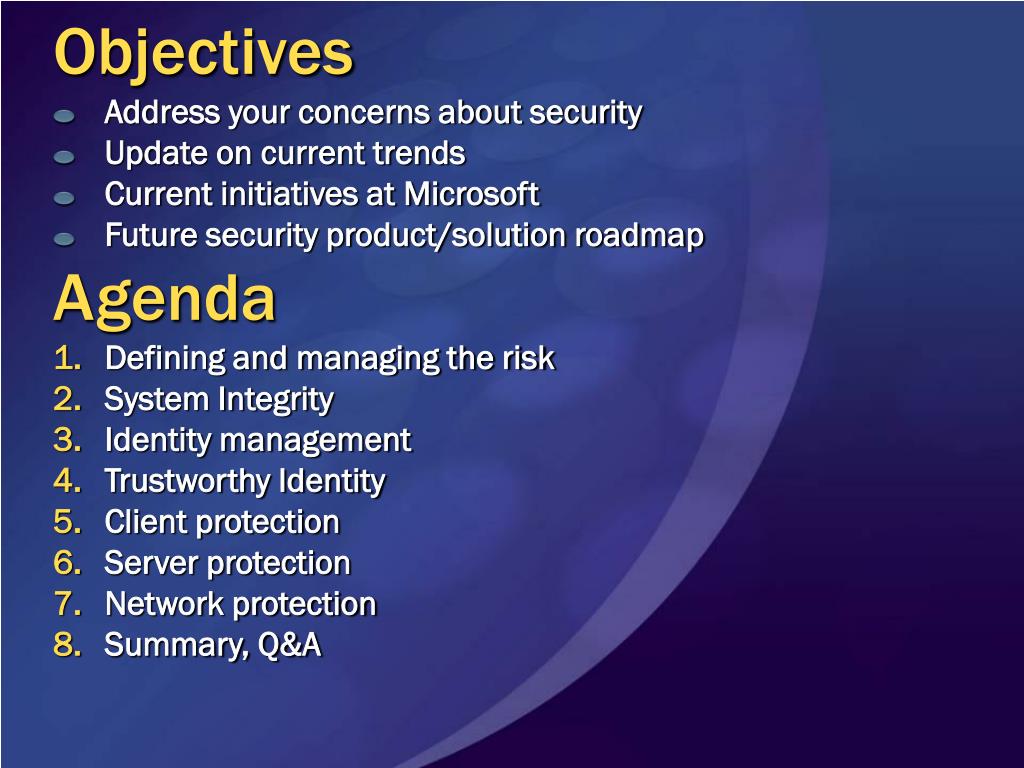 Objectives

- Address your concerns about security
- Update on current trends
- Current initiatives at Microsoft
- Future security product/solution roadmap

Agenda

1. Defining and managing the risk
2. System Integrity
3. Identity management
4. Trustworthy Identity
5. Client protection
6. Server protection
7. Network protection
8. Summary, Q&A